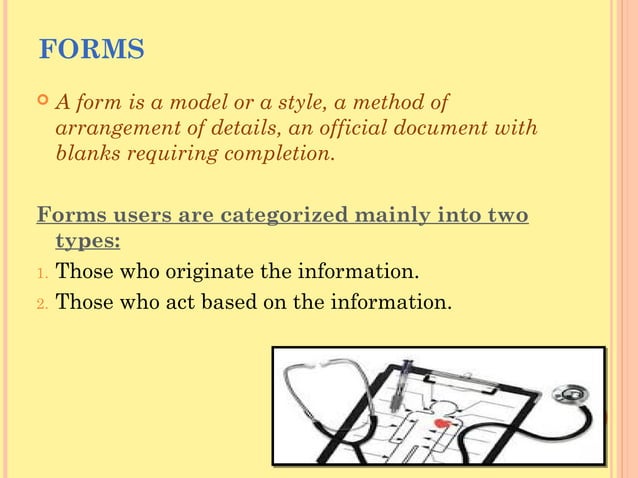 FORMS

A form is a model or a style, a method of arrangement of details, an official document with blanks requiring completion.

Forms users are categorized mainly into two types:

1. Those who originate the information.
2. Those who act based on the information.